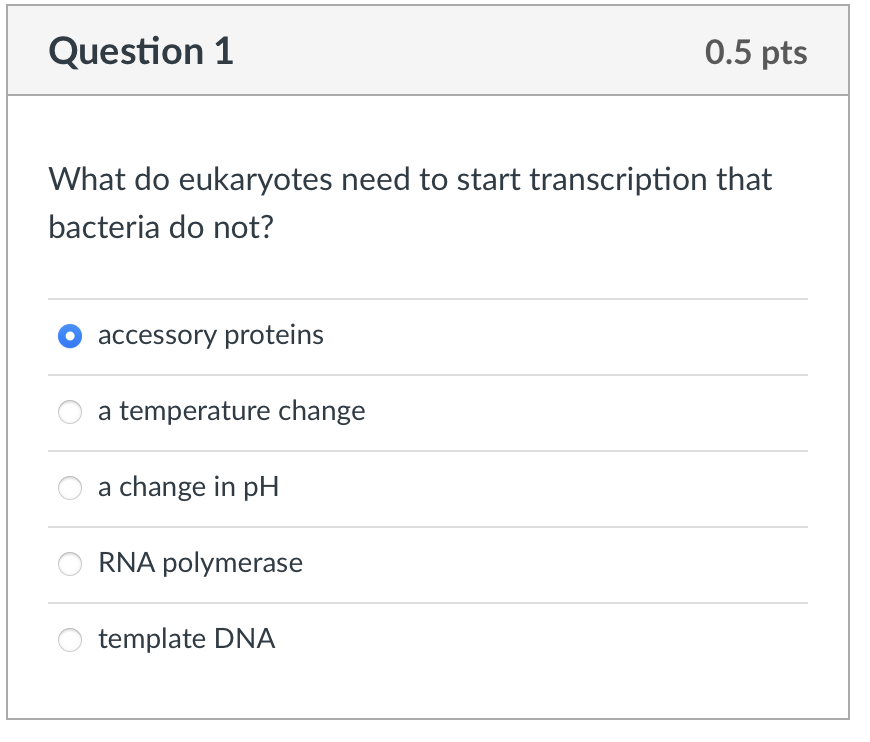 Question 1

0.5 pts

What do eukaryotes need to start transcription that bacteria do not?

accessory proteins

a temperature change

a change in pH

RNA polymerase

template DNA